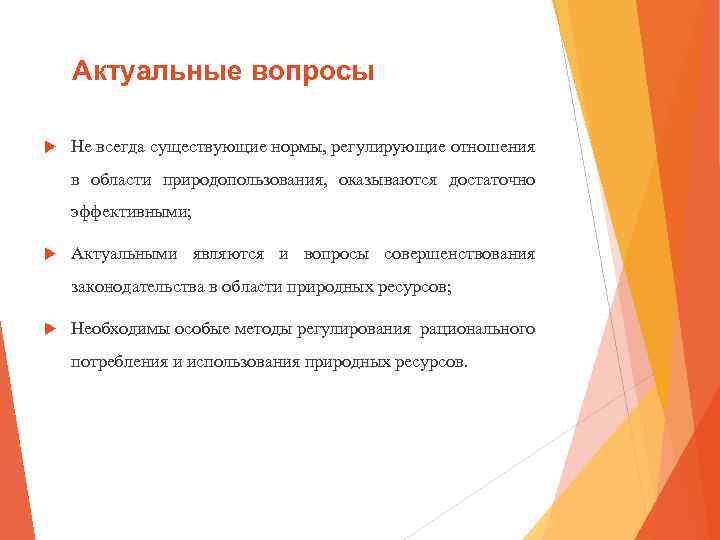 Актуальные вопросы

Не всегда существующие нормы, регулирующие отношения в области природопользования, оказываются достаточно эффективными;

Актуальными являются и вопросы совершенствования законодательства в области природных ресурсов;

Необходимы особые методы регулирования рационального потребления и использования природных ресурсов.